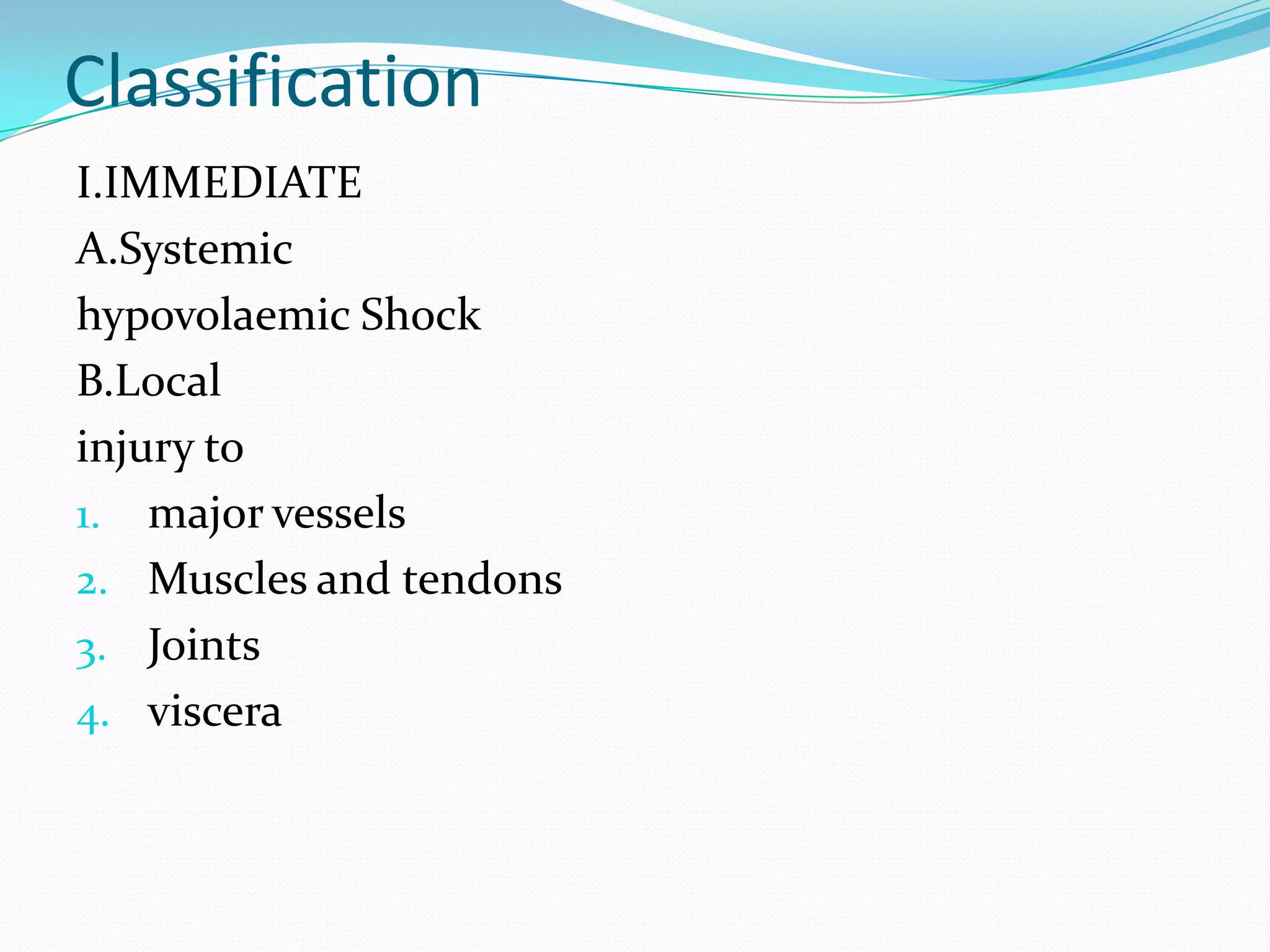 Classification

I.IMMEDIATE

A.Systemic

hypovolaemic Shock

B.Local

injury to

1. major vessels
2. Muscles and tendons
3. Joints
4. viscera